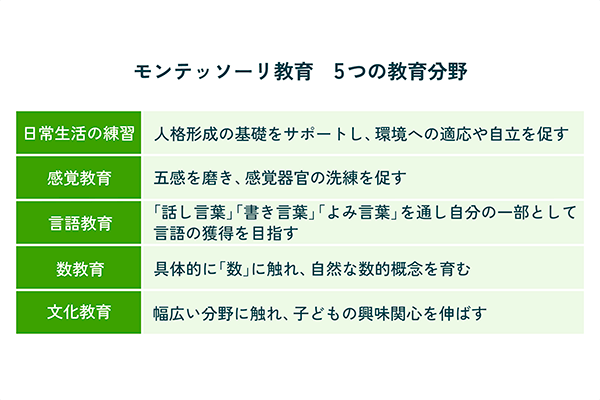 モンテッソーリ教育　5つの教育分野

| 日常生活の練習 | 人格形成の基礎をサポートし、環境への適応や自立を促す |
|---|---|
| 感覚教育 | 五感を磨き、感覚器官の洗練を促す |
| 言語教育 | 「話し言葉」「書き言葉」「よみ言葉」を通し自分の一部として言語の獲得を目指す |
| 数教育 | 具体的に「数」に触れ、自然な数的概念を育む |
| 文化教育 | 幅広い分野に触れ、子どもの興味関心を伸ばす |